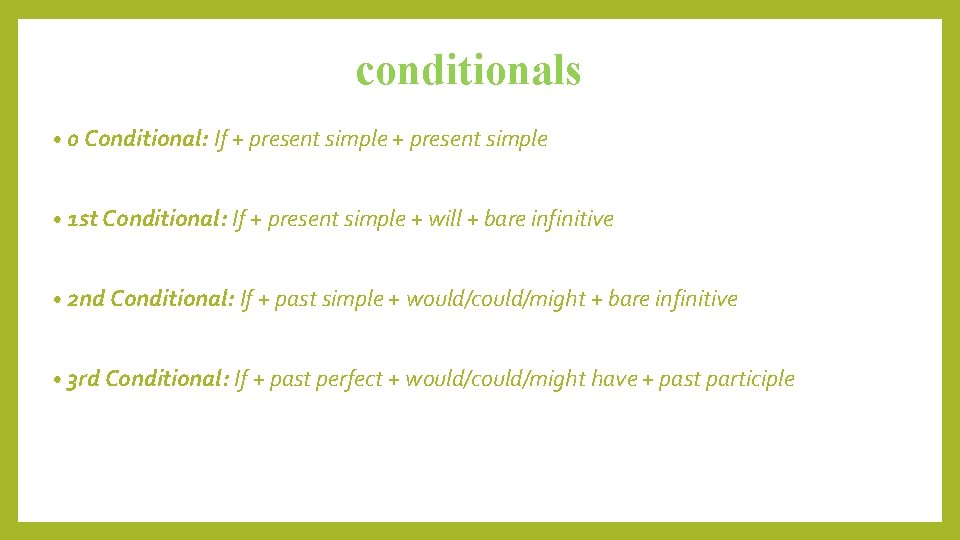 conditionals

• 0 Conditional: If + present simple + present simple

• 1st Conditional: If + present simple + will + bare infinitive

• 2nd Conditional: If + past simple + would/could/might + bare infinitive

• 3rd Conditional: If + past perfect + would/could/might have + past participle